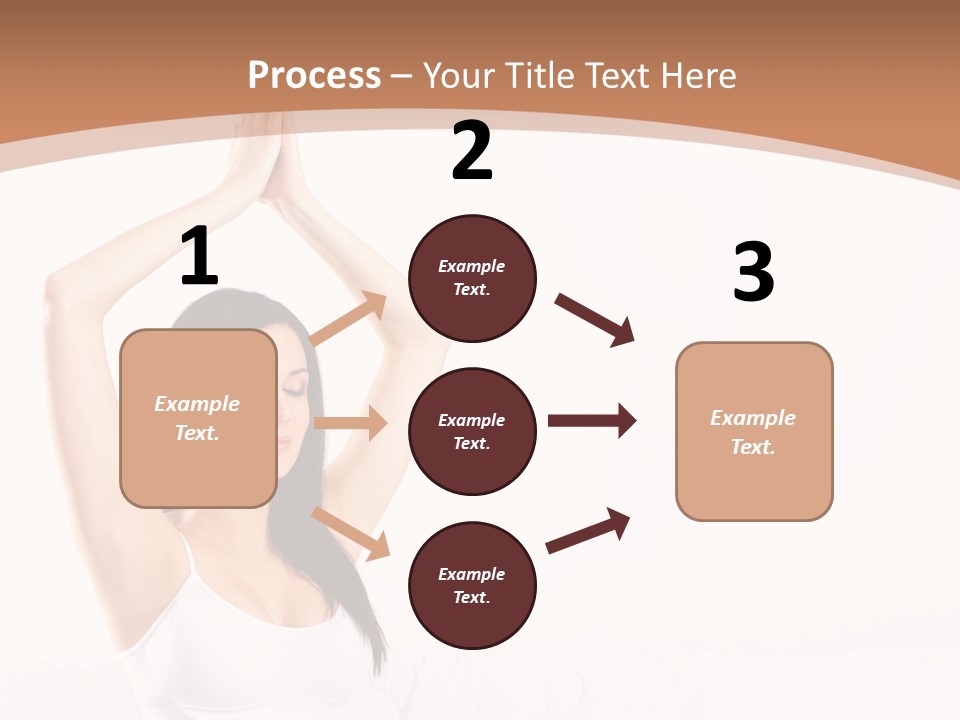 Process – Your Title Text Here

1

Example Text.

2

Example Text.

Example Text.

Example Text.

3

Example Text.